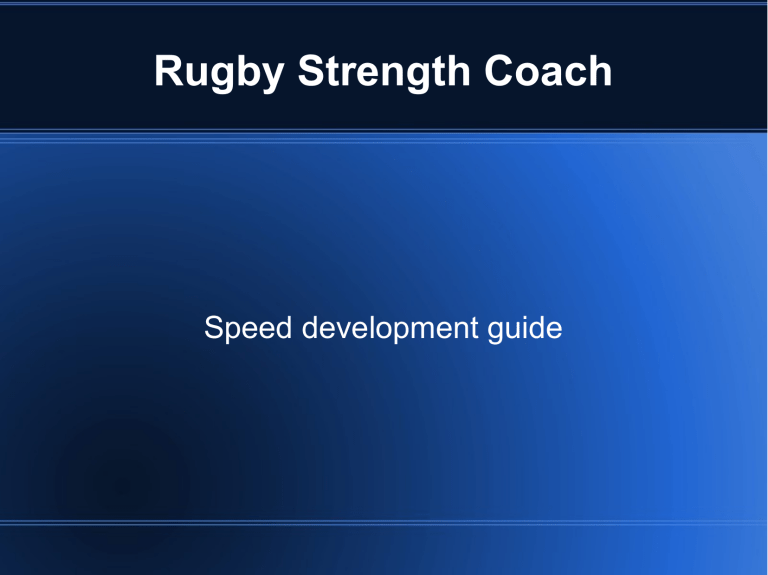 Rugby Strength Coach

Speed development guide